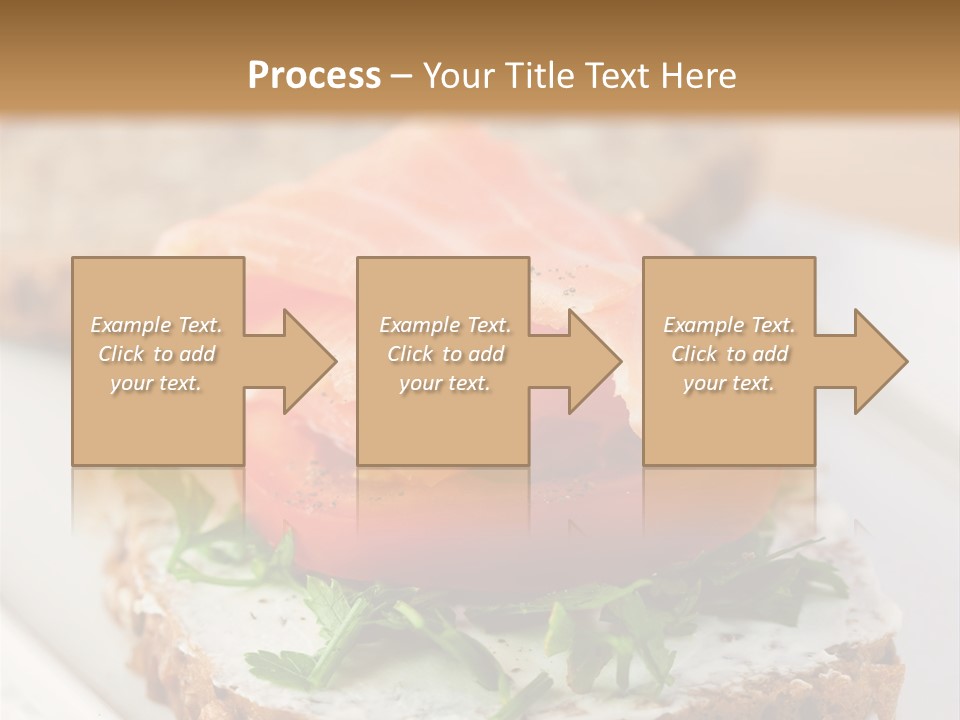 Process – Your Title Text Here

Example Text. Click to add your text.

Example Text. Click to add your text.

Example Text. Click to add your text.